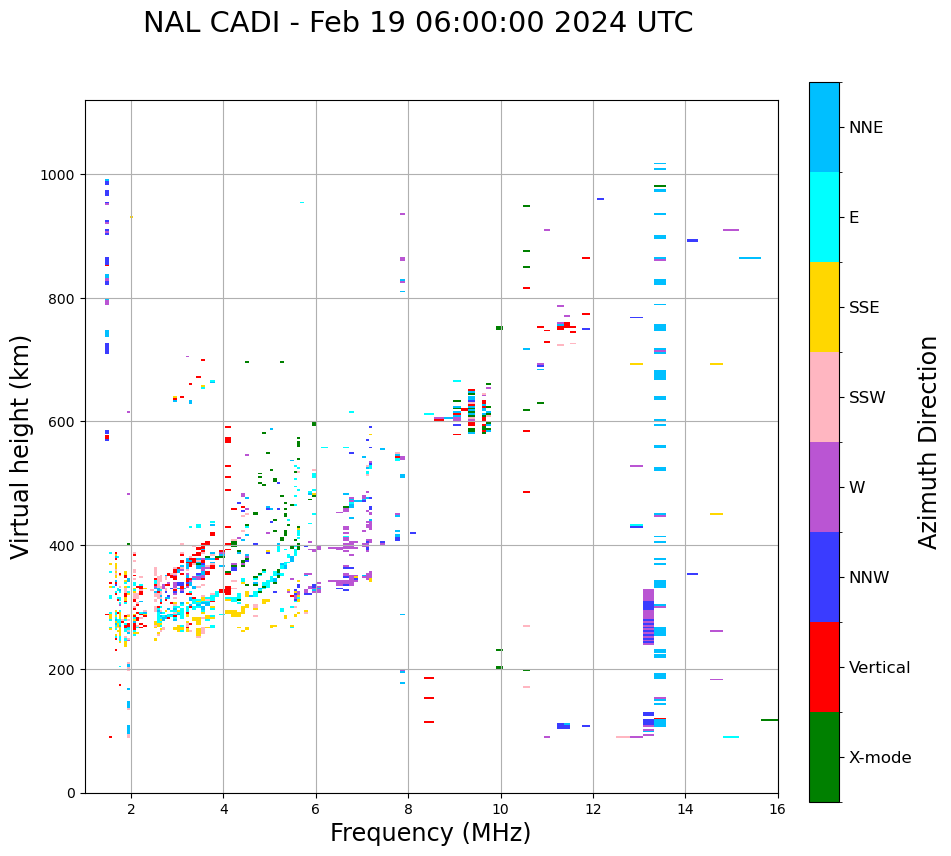 NAL CADI - Feb 19 06:00:00 2024 UTC

Virtual height (km)

1000
800
600
400
200
0

2
4
6
8
10
12
14
16

Frequency (MHz)

NNE
E
SSE
SSW
W
NNW
Vertical
X-mode

Azimuth Direction